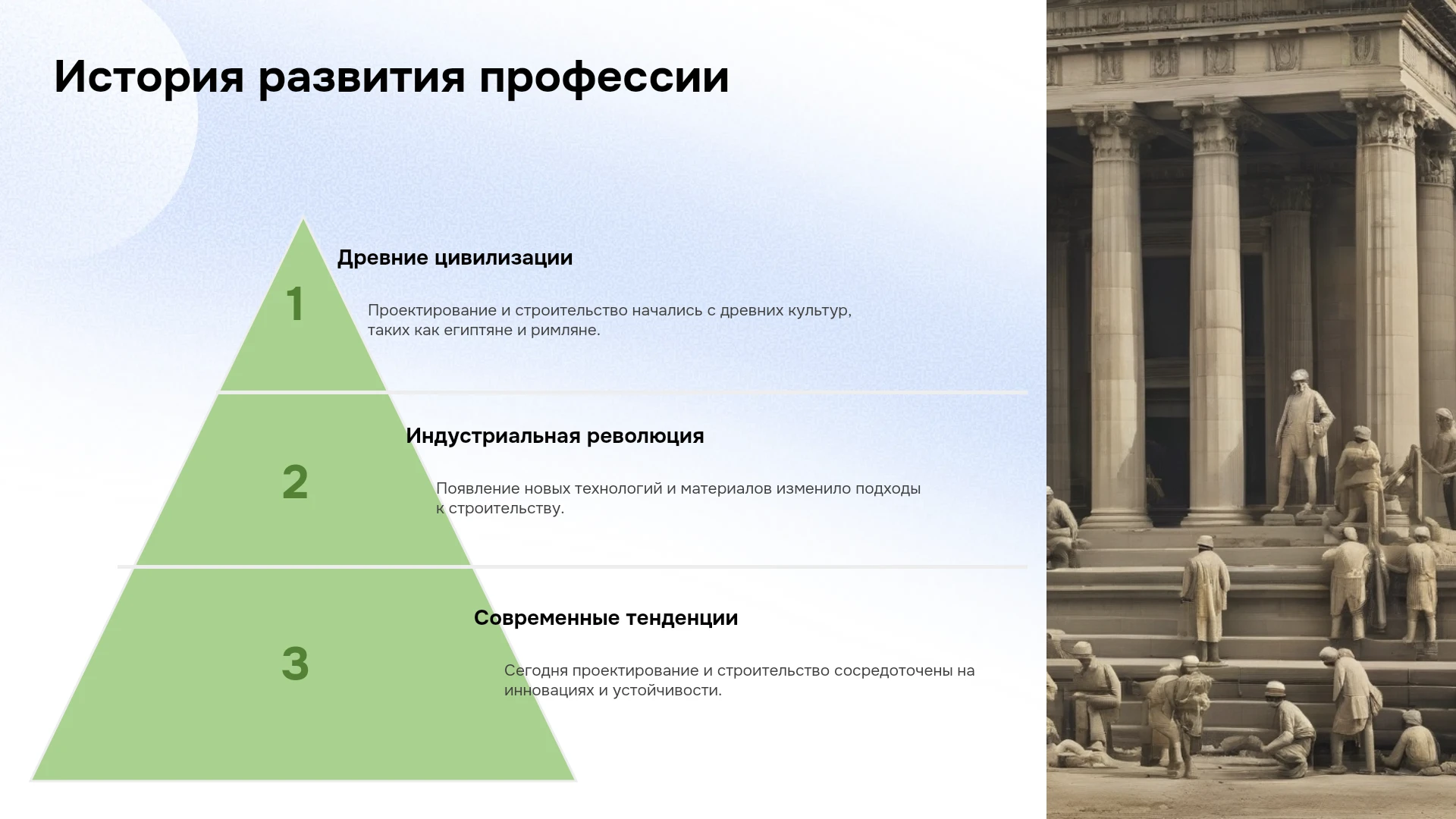 История развития профессии

1

Древние цивилизации

Проектирование и строительство начались с древних культур, таких как египтяне и римляне.

2

Индустриальная революция

Появление новых технологий и материалов изменило подходы к строительству.

3

Современные тенденции

Сегодня проектирование и строительство сосредоточены на инновациях и устойчивости.